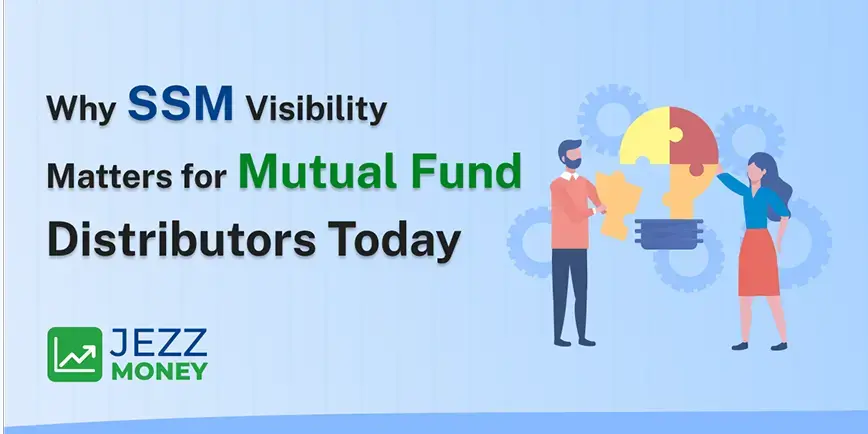 Why SSM Visibility Matters for Mutual Fund Distributors Today

JEZZ MONEY